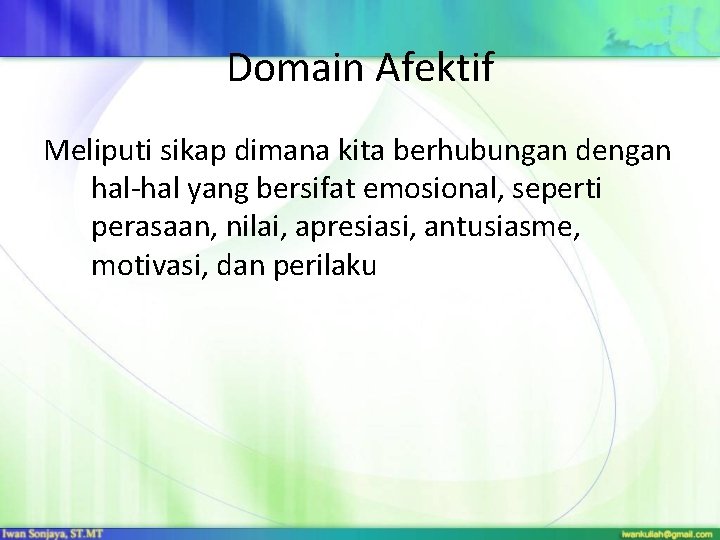 Domain Afektif

Meliputi sikap dimana kita berhubungan dengan hal-hal yang bersifat emosional, seperti perasaan, nilai, apresiasi, antusiasme, motivasi, dan perilaku

Iwan Sonjaya, ST.MT

iwankuliah@gmail.com